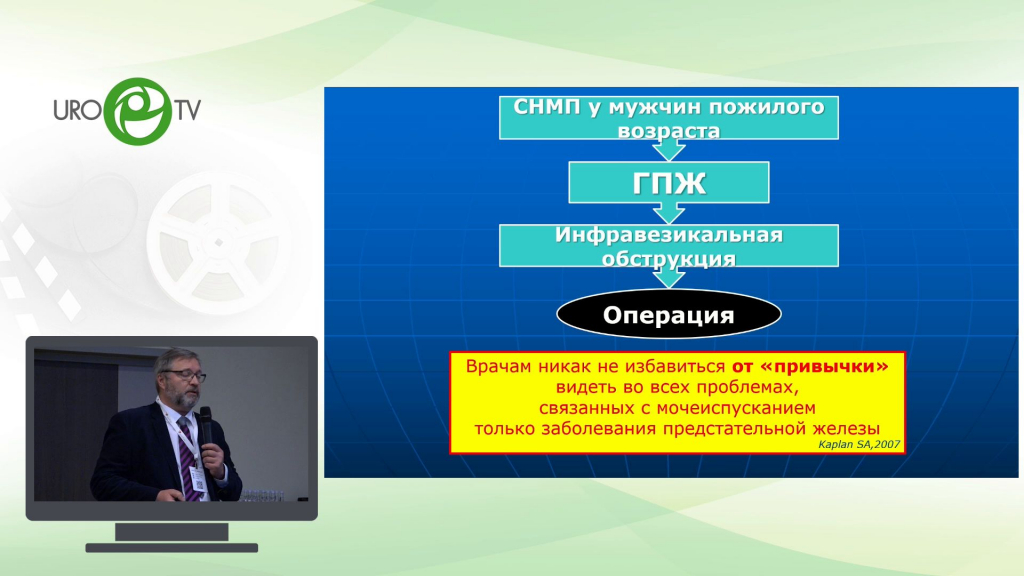 URO TV

СНМП у мужчин пожилого возраста

ГПЖ

Инфравезикальная обструкция

Операция

Врачам никак не избавиться от «привычки» видеть во всех проблемах, связанных с мочеиспусканием только заболевания предстательной железы

Kaplan SA,2007